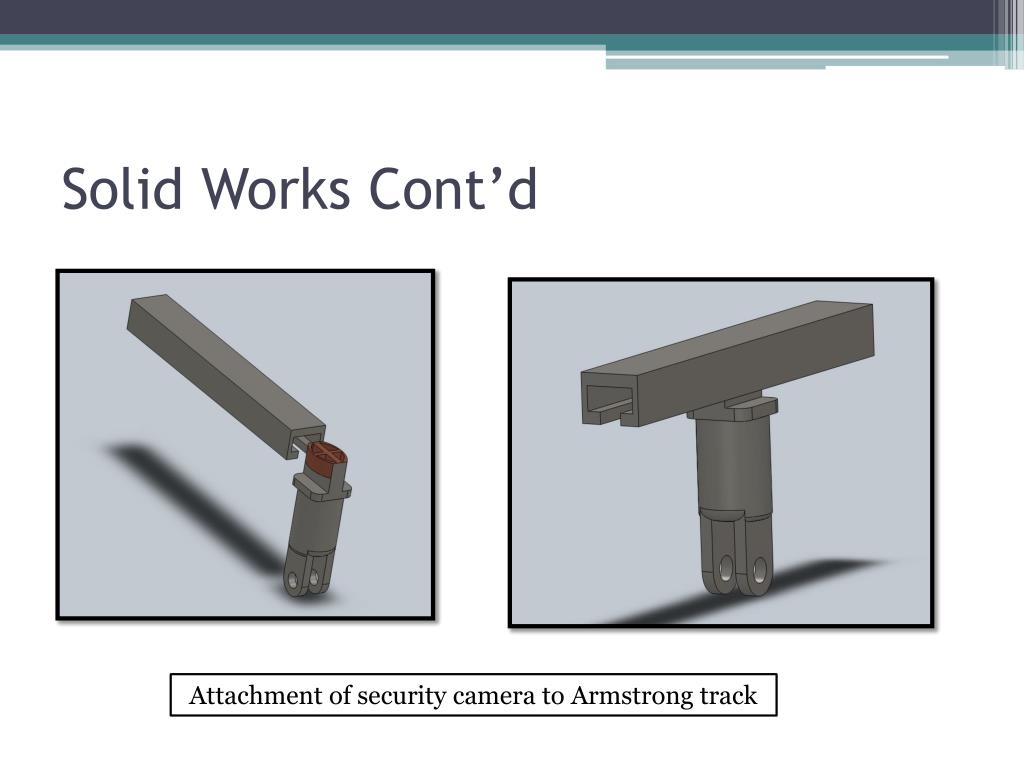 Solid Works Cont’d

Attachment of security camera to Armstrong track